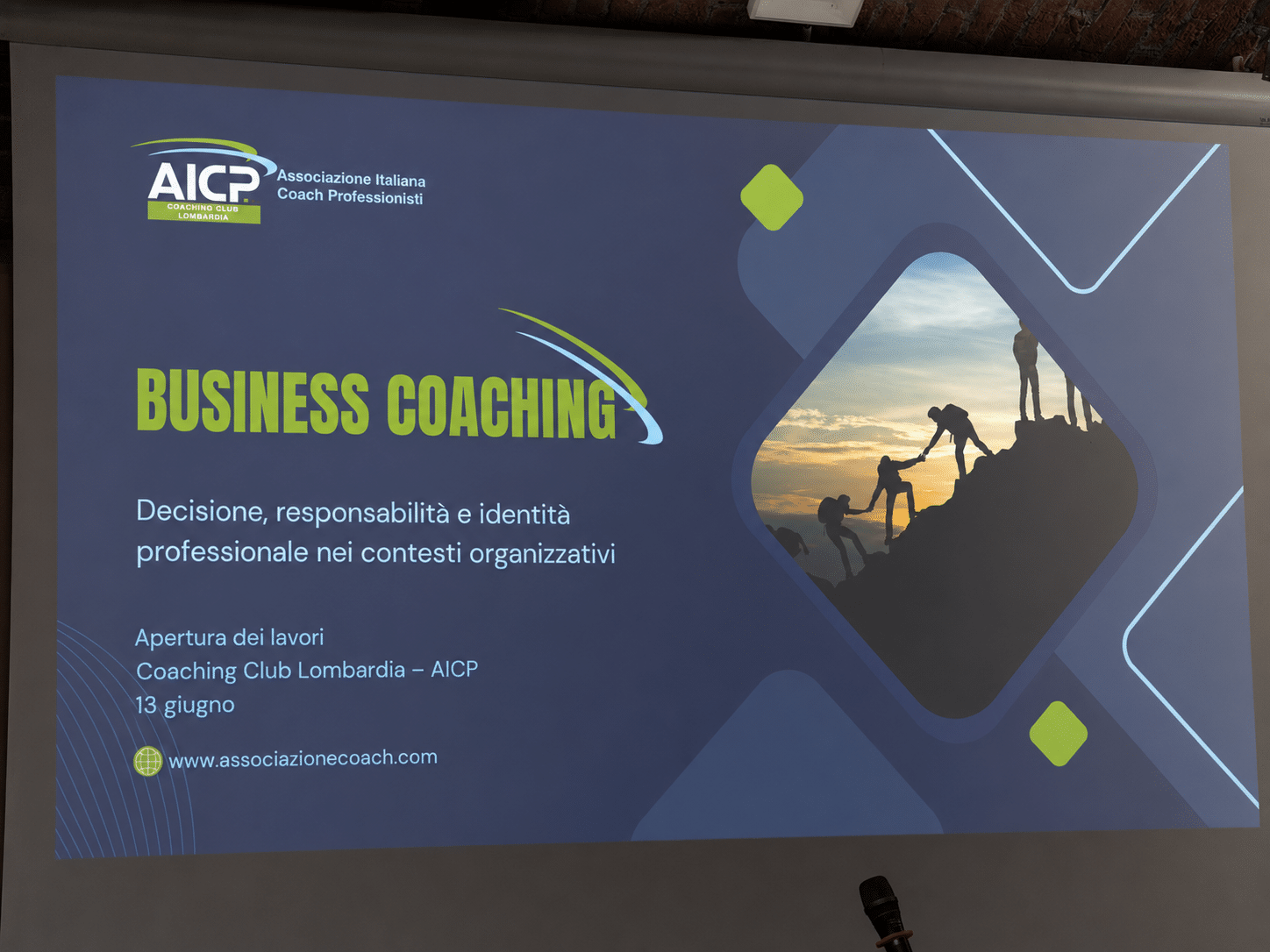 AICP
COACHING CLUB LOMBARDIA
Associazione Italiana Coach Professionisti

BUSINESS COACHING

Decisione, responsabilità e identità professionale nei contesti organizzativi

Apertura dei lavori
Coaching Club Lombardia – AICP
13 giugno

www.associazionecoach.com